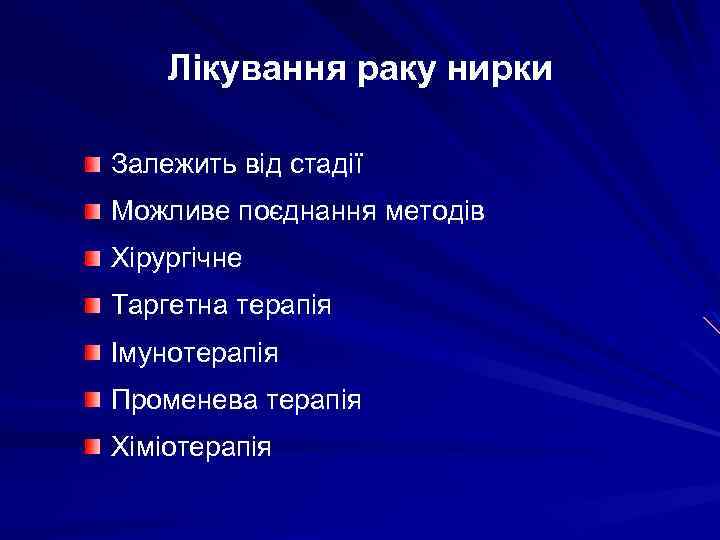 Лікування раку нирки

Залежить від стадії
Можливе поєднання методів
Хірургічне
Таргетна терапія
Імунотерапія
Променева терапія
Хіміотерапія